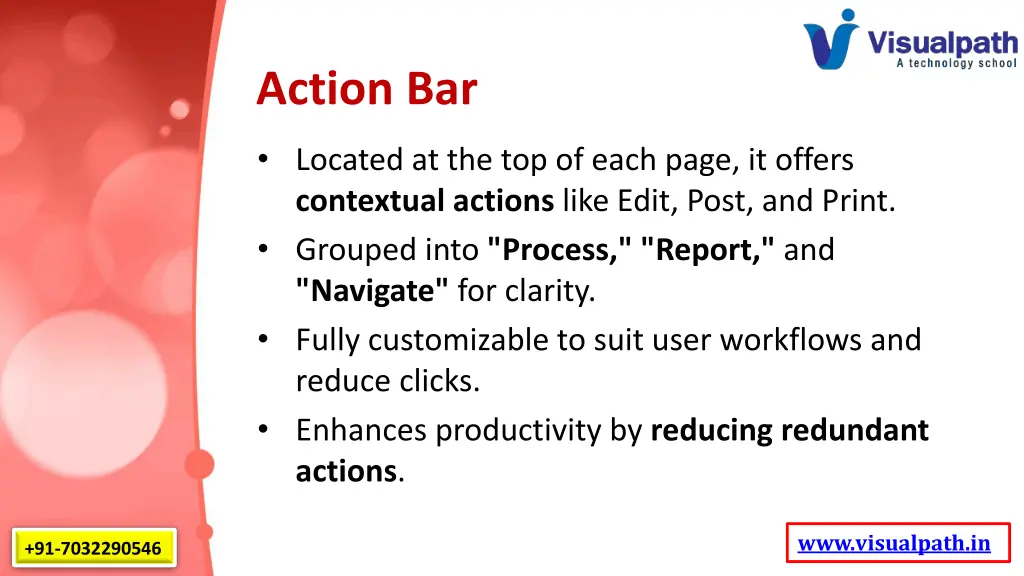 Visualpath
A technology school

Action Bar

• Located at the top of each page, it offers contextual actions like Edit, Post, and Print.
• Grouped into "Process," "Report," and "Navigate" for clarity.
• Fully customizable to suit user workflows and reduce clicks.
• Enhances productivity by reducing redundant actions.

+91-7032290546

www.visualpath.in